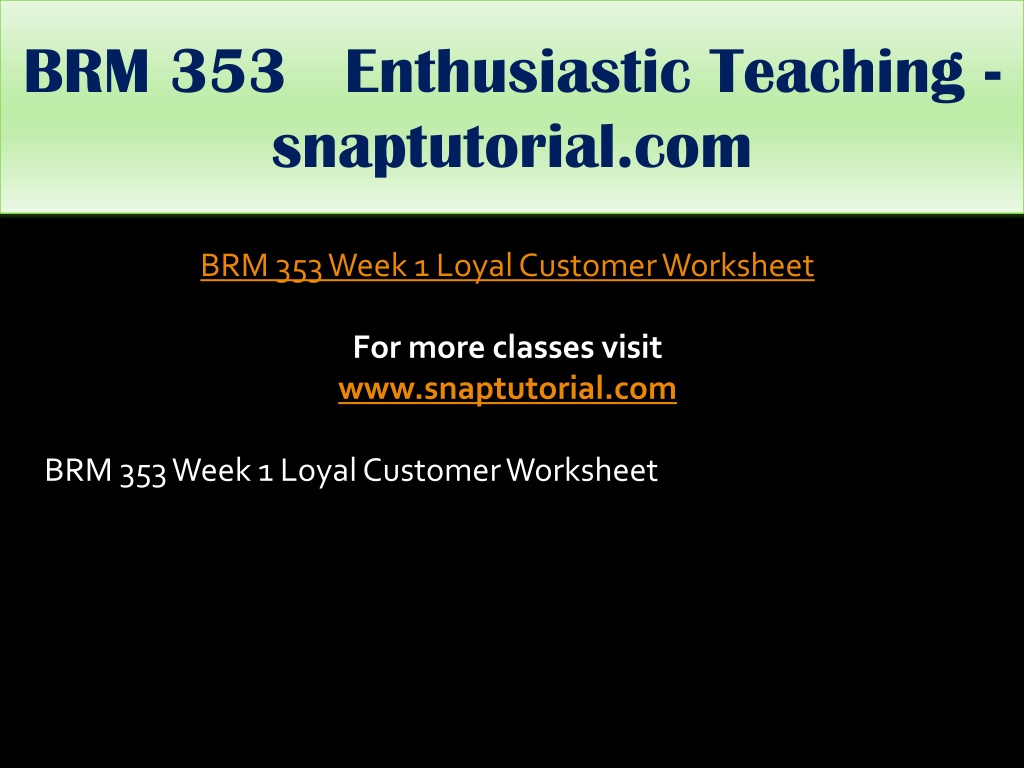 BRM 353 Enthusiastic Teaching - snaptutorial.com

BRM 353 Week 1 Loyal Customer Worksheet

For more classes visit
www.snaptutorial.com

BRM 353 Week 1 Loyal Customer Worksheet